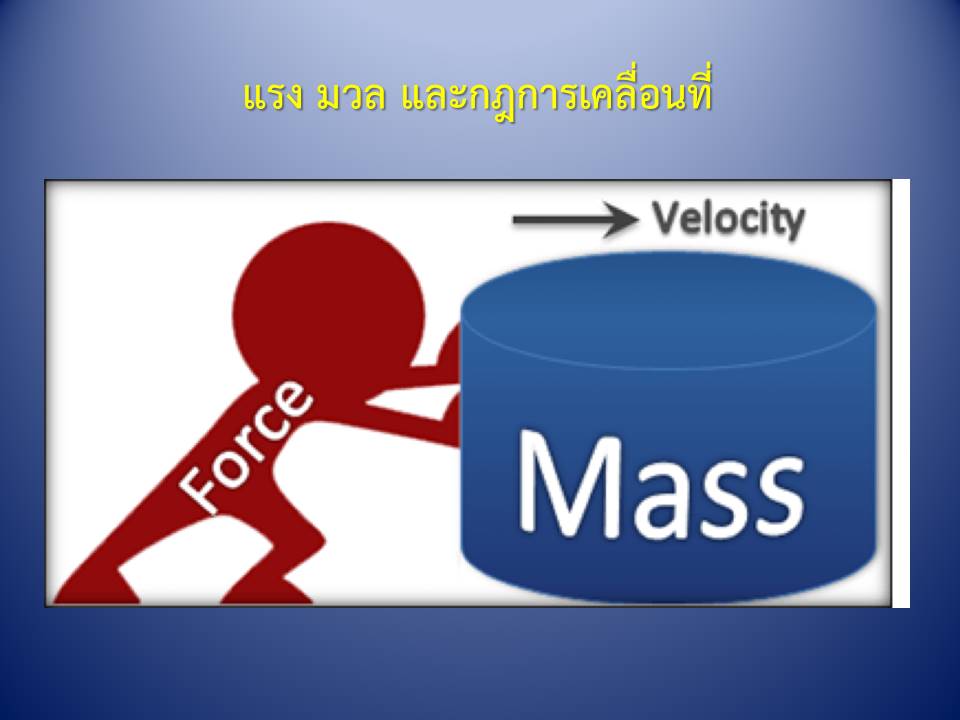 แรง มวล และกฎการเคลื่อนที่

Velocity

Force

Mass